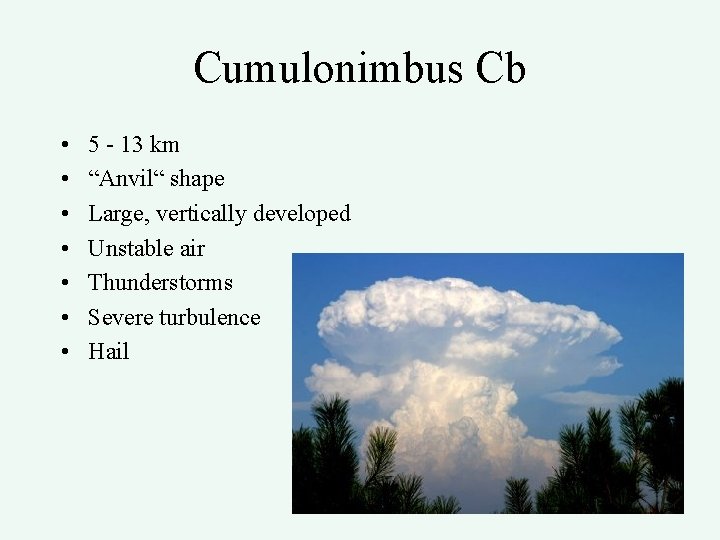 Cumulonimbus Cb

• 5 - 13 km
• “Anvil“ shape
• Large, vertically developed
• Unstable air
• Thunderstorms
• Severe turbulence
• Hail